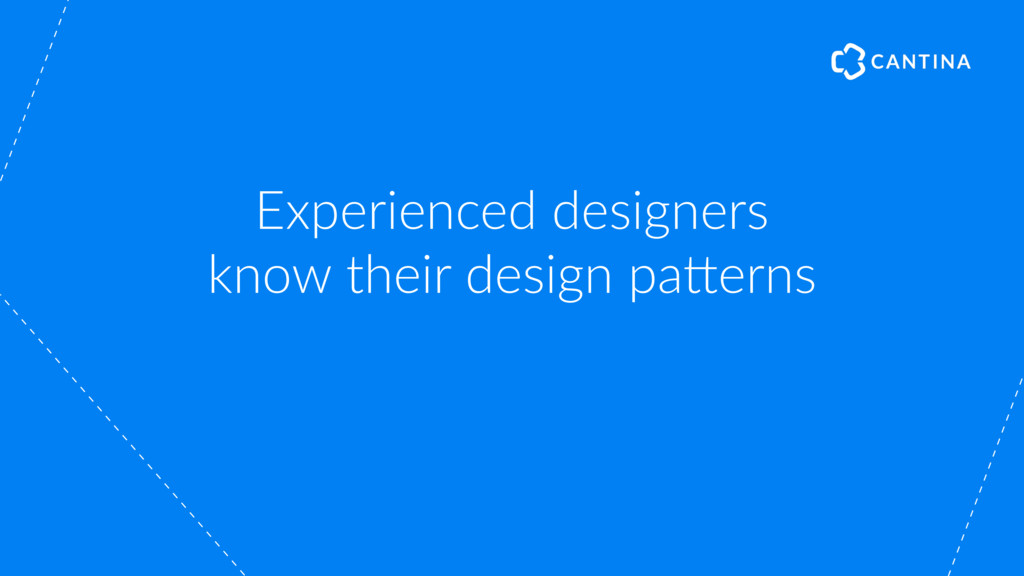 CANTINA

Experienced designers know their design patterns